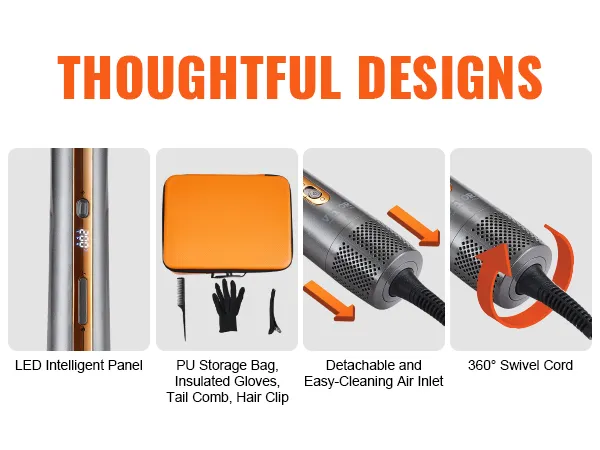 THOUGHTFUL DESIGNS

LED Intelligent Panel

PU Storage Bag, Insulated Gloves, Tail Comb, Hair Clip

Detachable and Easy-Cleaning Air Inlet

360° Swivel Cord